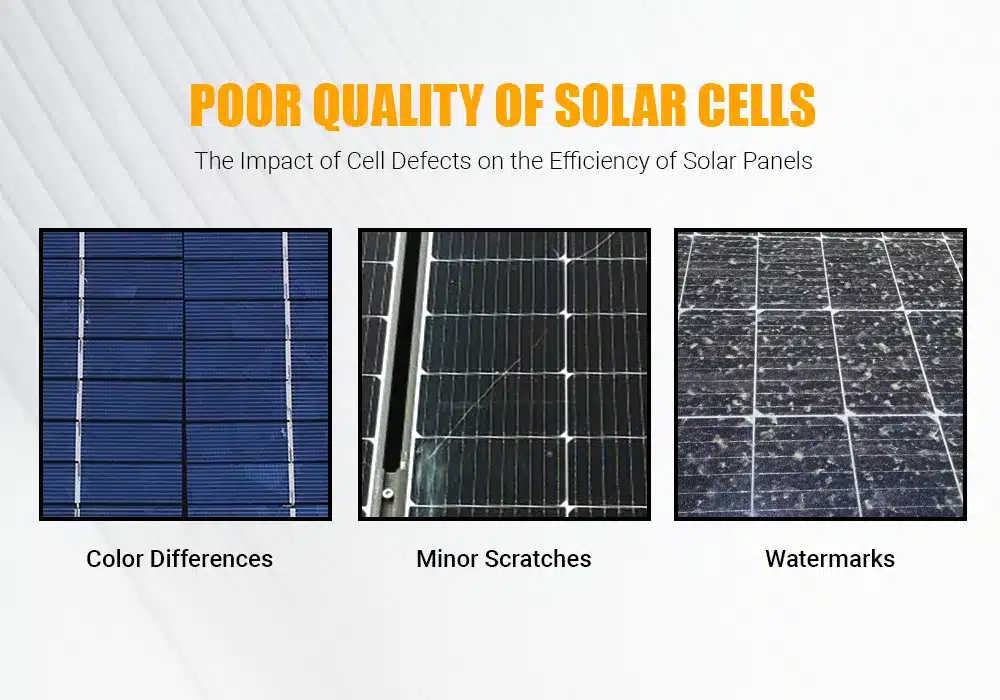 POOR QUALITY OF SOLAR CELLS
The Impact of Cell Defects on the Efficiency of Solar Panels

Color Differences

Minor Scratches

Watermarks